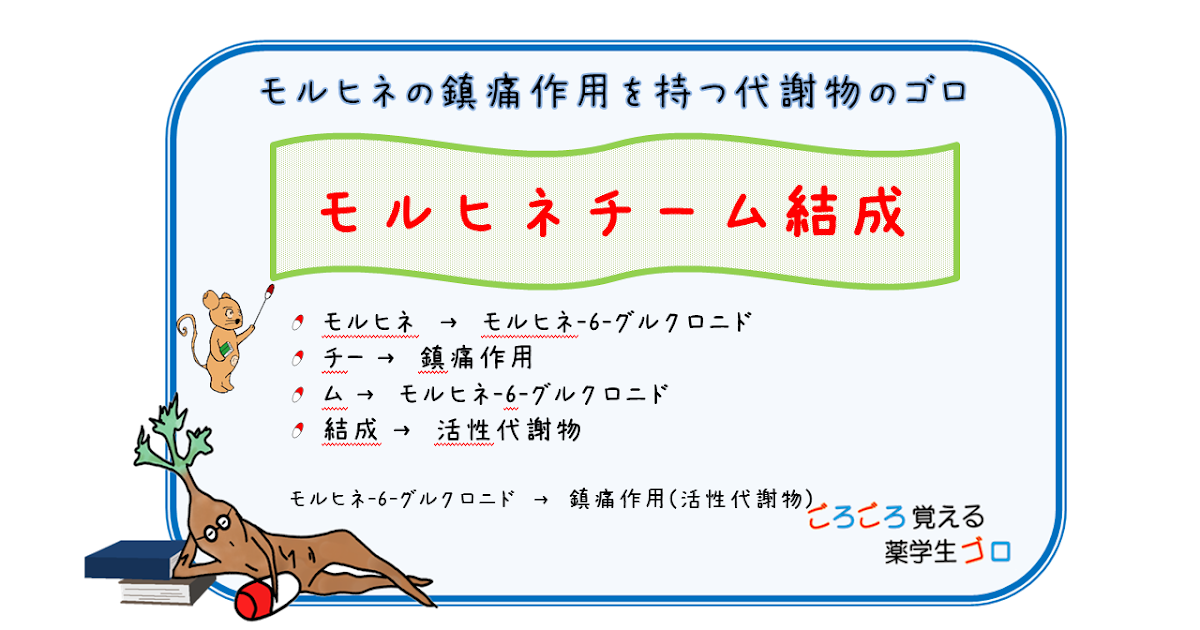 モルヒネの鎮痛作用を持つ代謝物のゴロ

モルヒネチーム結成

モルヒネ → モルヒネ-6-グルクロニド
チー → 鎮痛作用
ム → モルヒネ-6-グルクロニド
結成 → 活性代謝物

モルヒネ-6-グルクロニド → 鎮痛作用(活性代謝物)

ごろごろ覚える
薬学生ゴロ